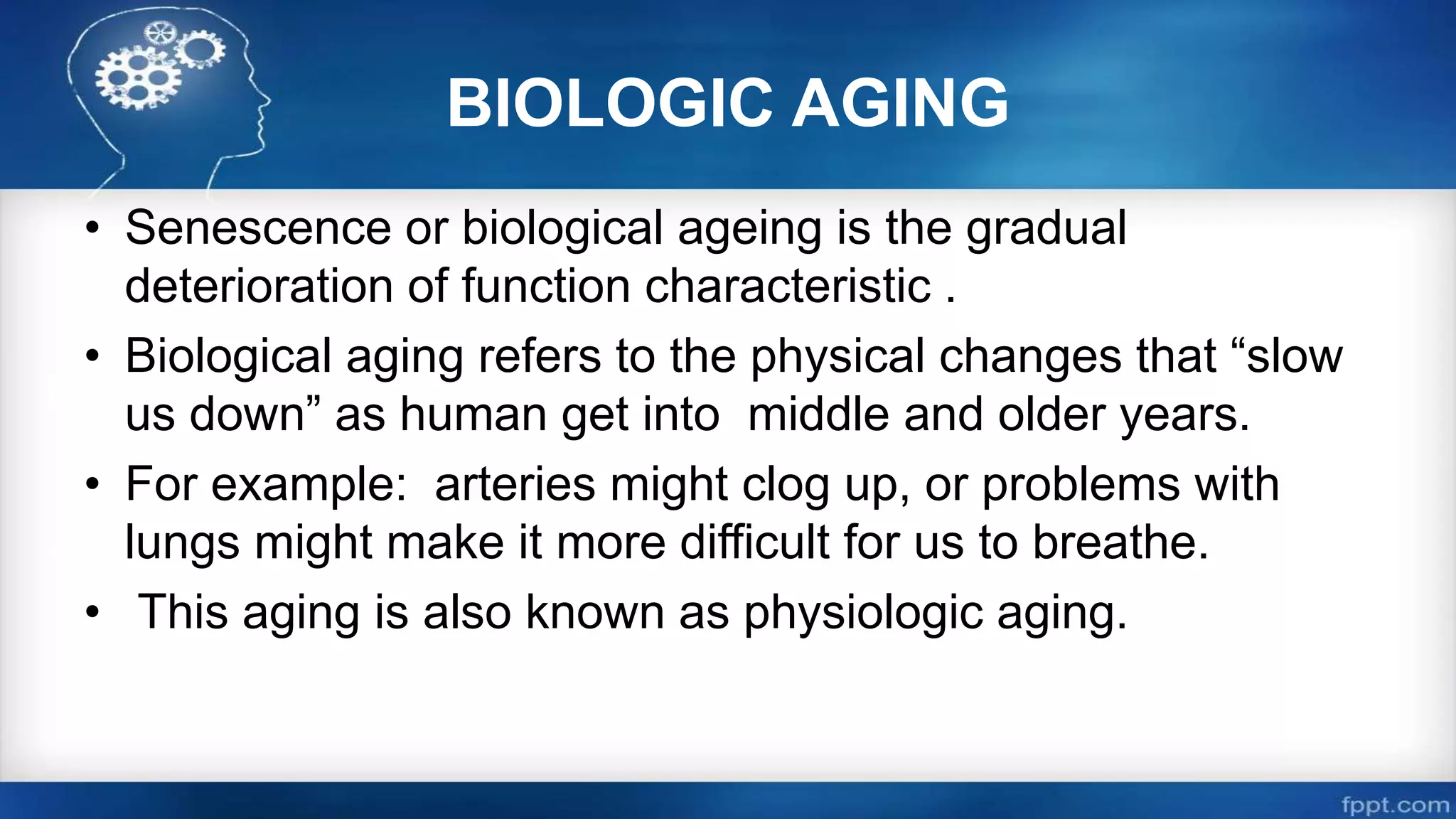 BIOLOGIC AGING

• Senescence or biological ageing is the gradual deterioration of function characteristic .

• Biological aging refers to the physical changes that “slow us down” as human get into middle and older years.

• For example: arteries might clog up, or problems with lungs might make it more difficult for us to breathe.

• This aging is also known as physiologic aging.

fppt.com